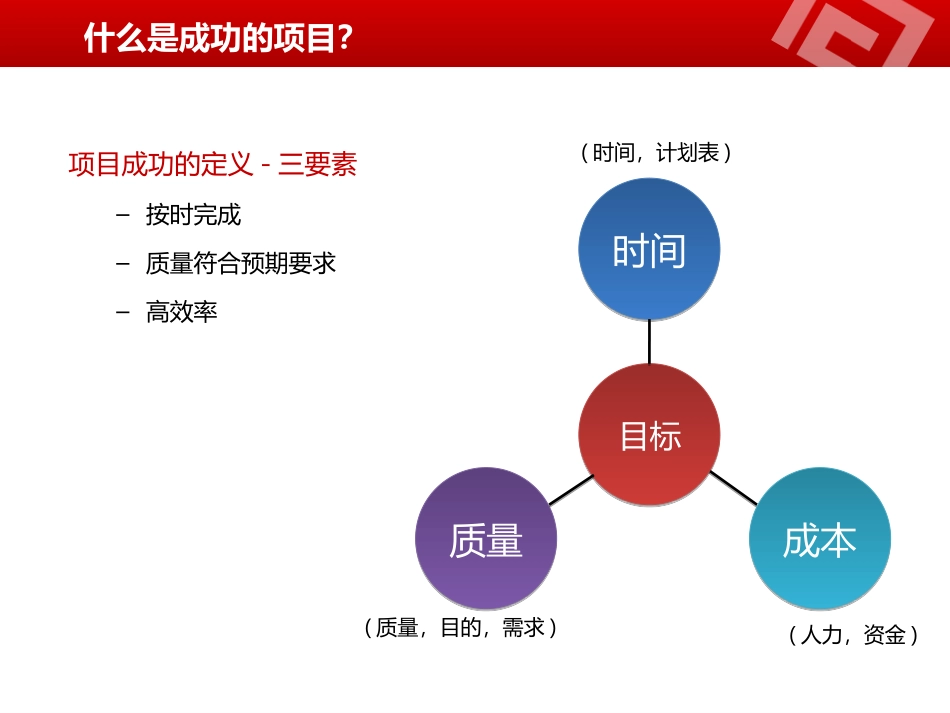 什么是成功的项目?

项目成功的定义 - 三要素

– 按时完成

– 质量符合预期要求

– 高效率

（时间，计划表）

时间

目标

质量

成本

（质量，目的，需求）

（人力，资金）